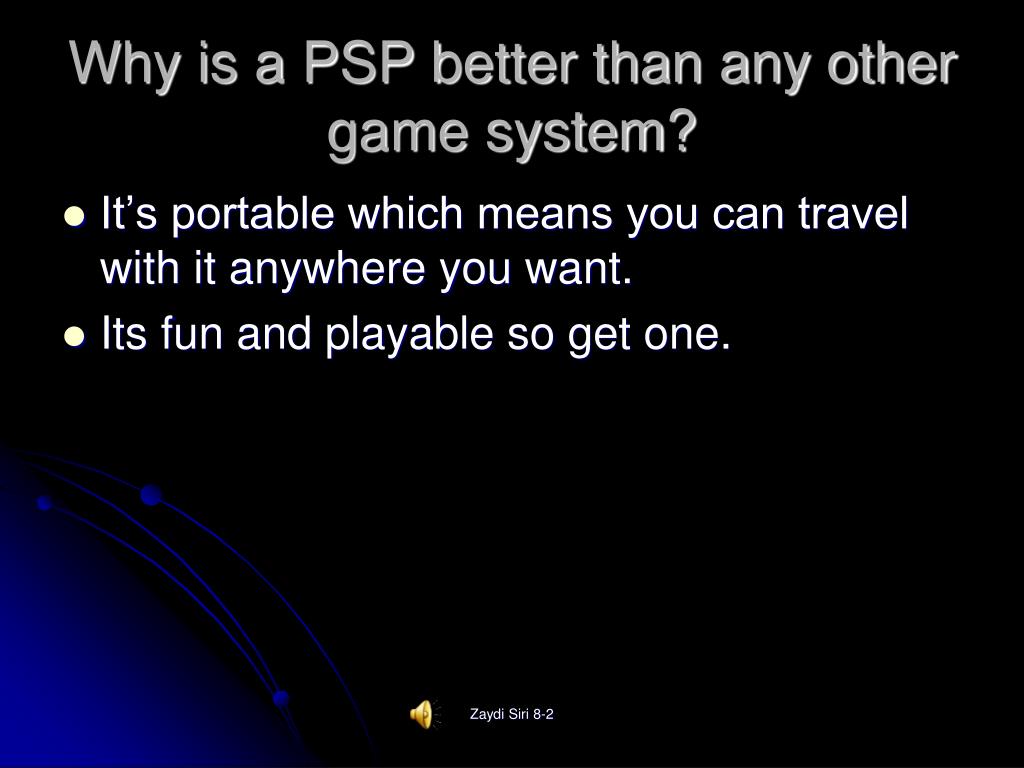 Why is a PSP better than any other game system?

- It’s portable which means you can travel with it anywhere you want.
- Its fun and playable so get one.

Zaydi Siri 8-2